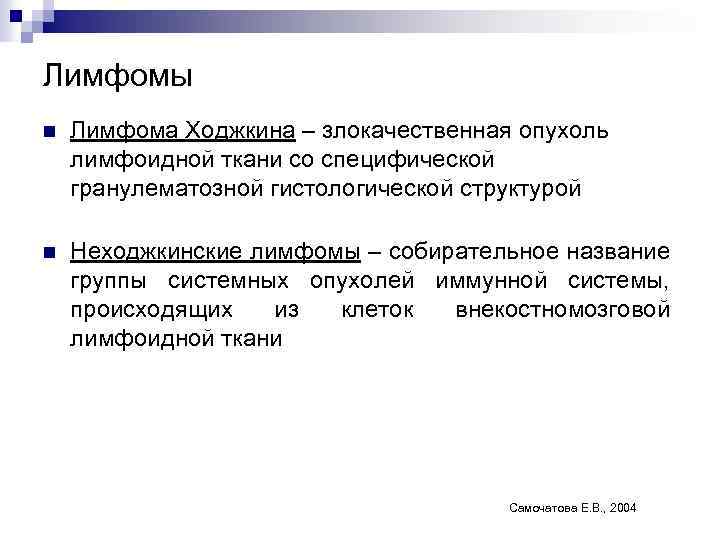 Лимфомы

Лимфома Ходжкина – злокачественная опухоль лимфоидной ткани со специфической гранулематозной гистологической структурой

Неходжкинские лимфомы – собирательное название группы системных опухолей иммунной системы, происходящих из клеток внекостномозговой лимфоидной ткани

Самочатова Е.В., 2004